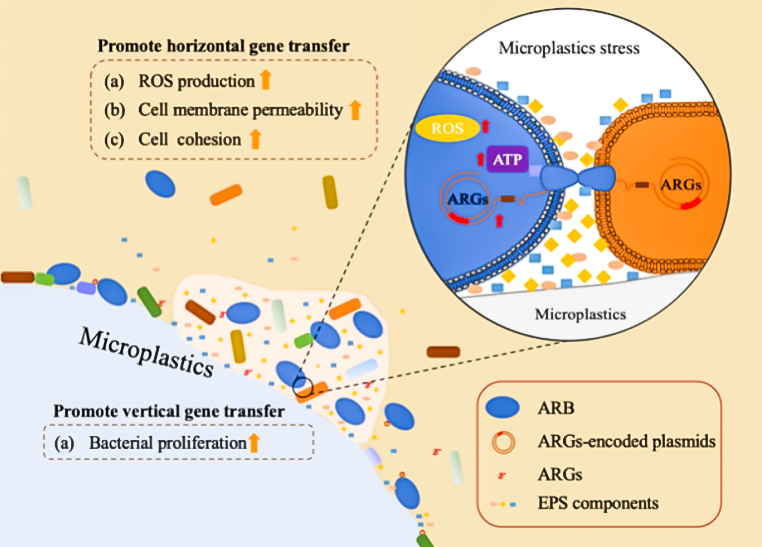 Promote horizontal gene transfer

(a) ROS production

(b) Cell membrane permeability

(c) Cell cohesion

Microplastics stress

ROS

ATP

ARGs

ARGs

Microplastics

Microplastics

Promote vertical gene transfer

(a) Bacterial proliferation

ARB

ARGs-encoded plasmids

ARGs

EPS components